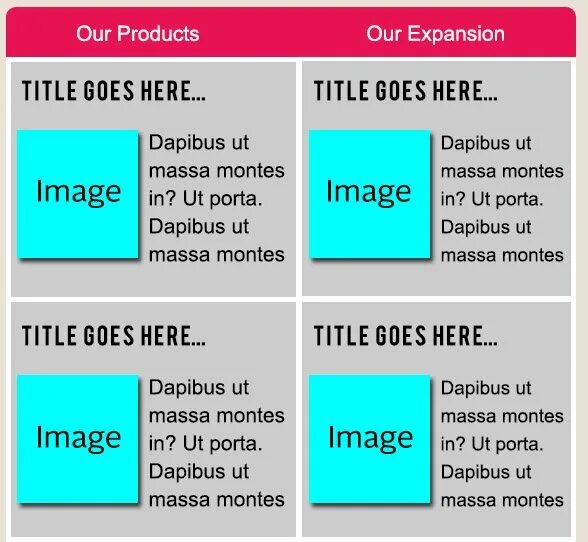 Our Products

Our Expansion

TITLE GOES HERE...

Image

Dapibus ut massa montes in? Ut porta. Dapibus ut massa montes

TITLE GOES HERE...

Image

Dapibus ut massa montes in? Ut porta. Dapibus ut massa montes

TITLE GOES HERE...

Image

Dapibus ut massa montes in? Ut porta. Dapibus ut massa montes

TITLE GOES HERE...

Image

Dapibus ut massa montes in? Ut porta. Dapibus ut massa montes